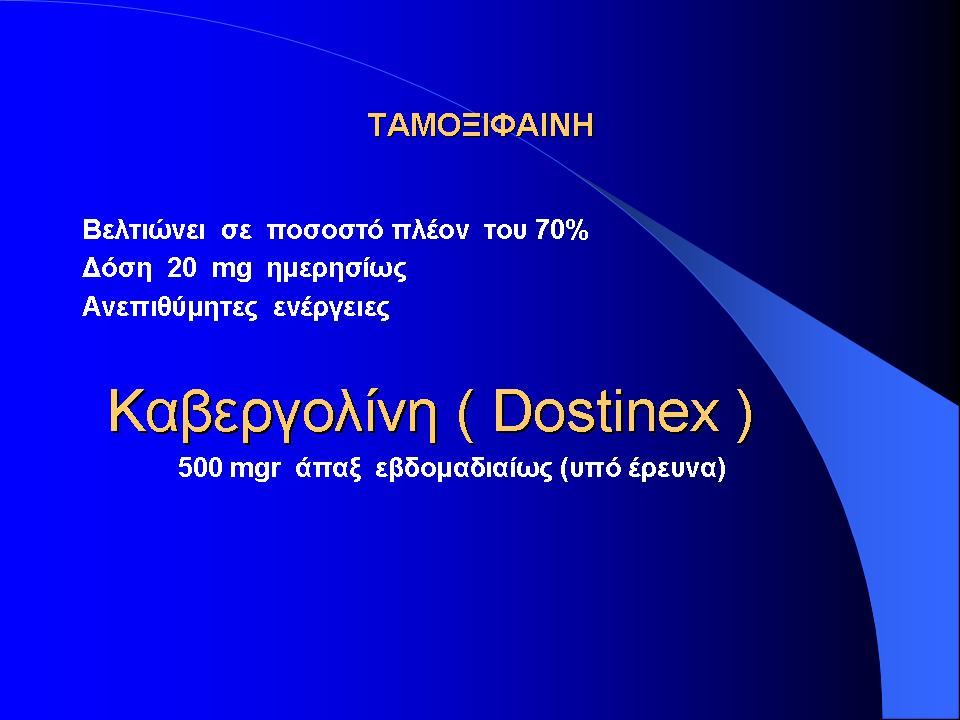 ΤΑΜΟΞΙΦΑΙΝΗ

Βελτιώνει σε ποσοστό πλέον του 70%
Δόση 20 mg ημερησίως
Ανεπιθύμητες ενέργειες

Καβεργολίνη ( Dostinex )
500 mgr άπαξ εβδομαδιαίως (υπό έρευνα)